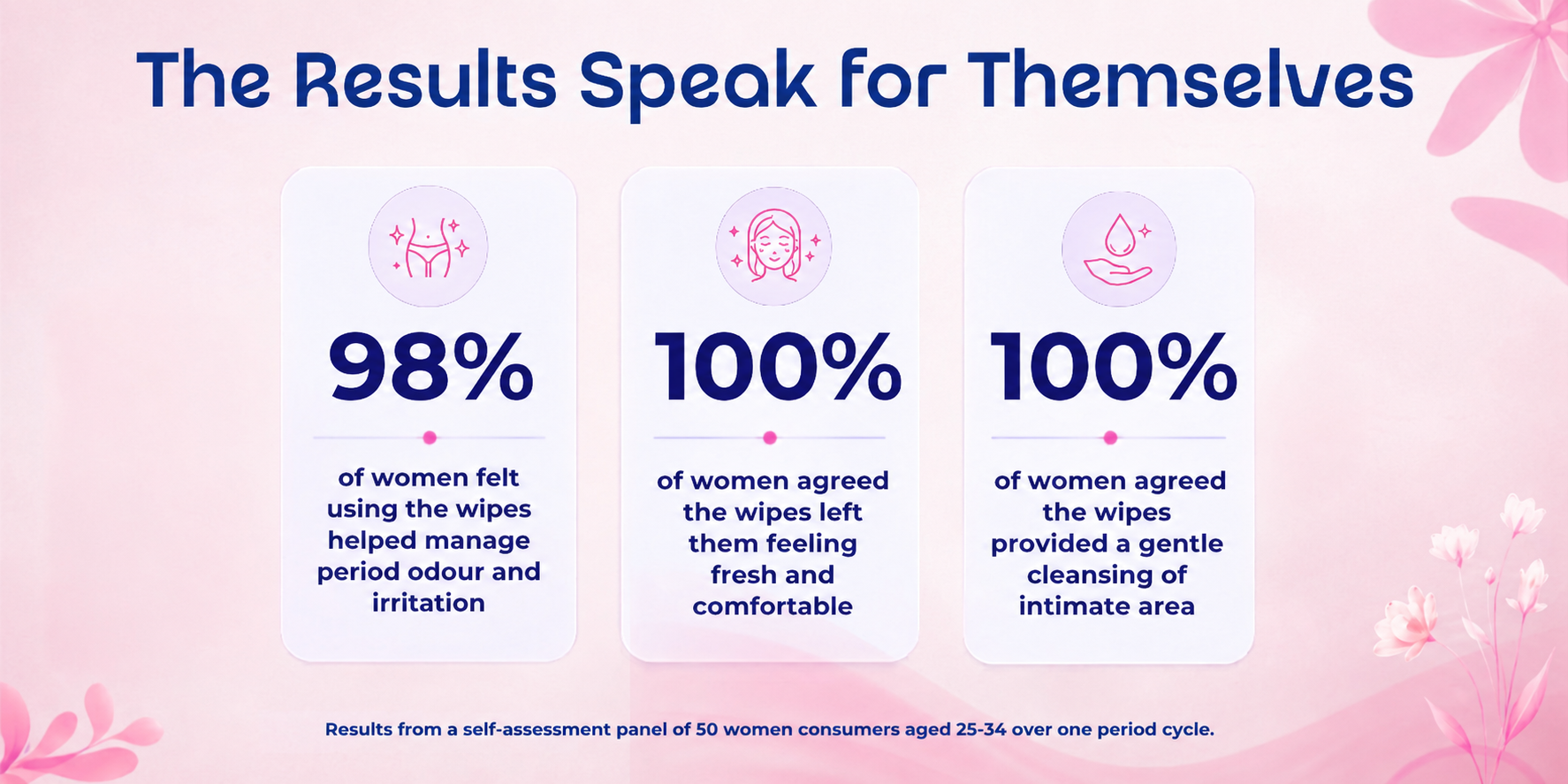 The Results Speak for Themselves

98%

of women felt using the wipes helped manage period odour and irritation

100%

of women agreed the wipes left them feeling fresh and comfortable

100%

of women agreed the wipes provided a gentle cleansing of intimate area

Results from a self-assessment panel of 50 women consumers aged 25-34 over one period cycle.